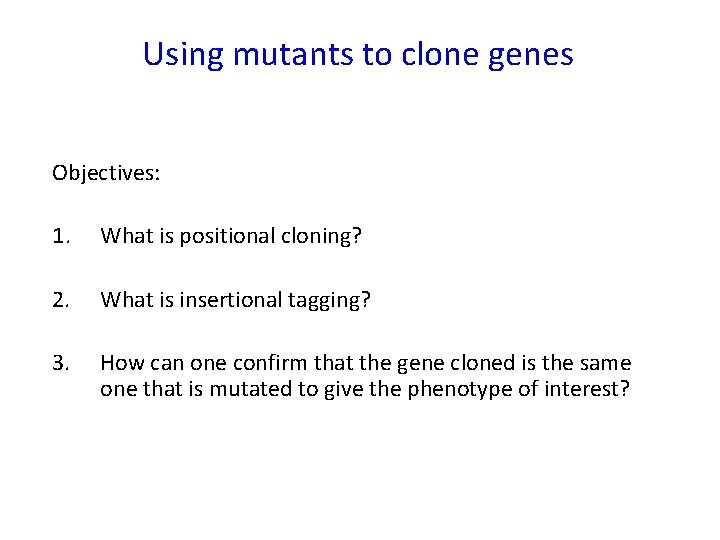 Using mutants to clone genes

Objectives:

1. What is positional cloning?

2. What is insertional tagging?

3. How can one confirm that the gene cloned is the same one that is mutated to give the phenotype of interest?